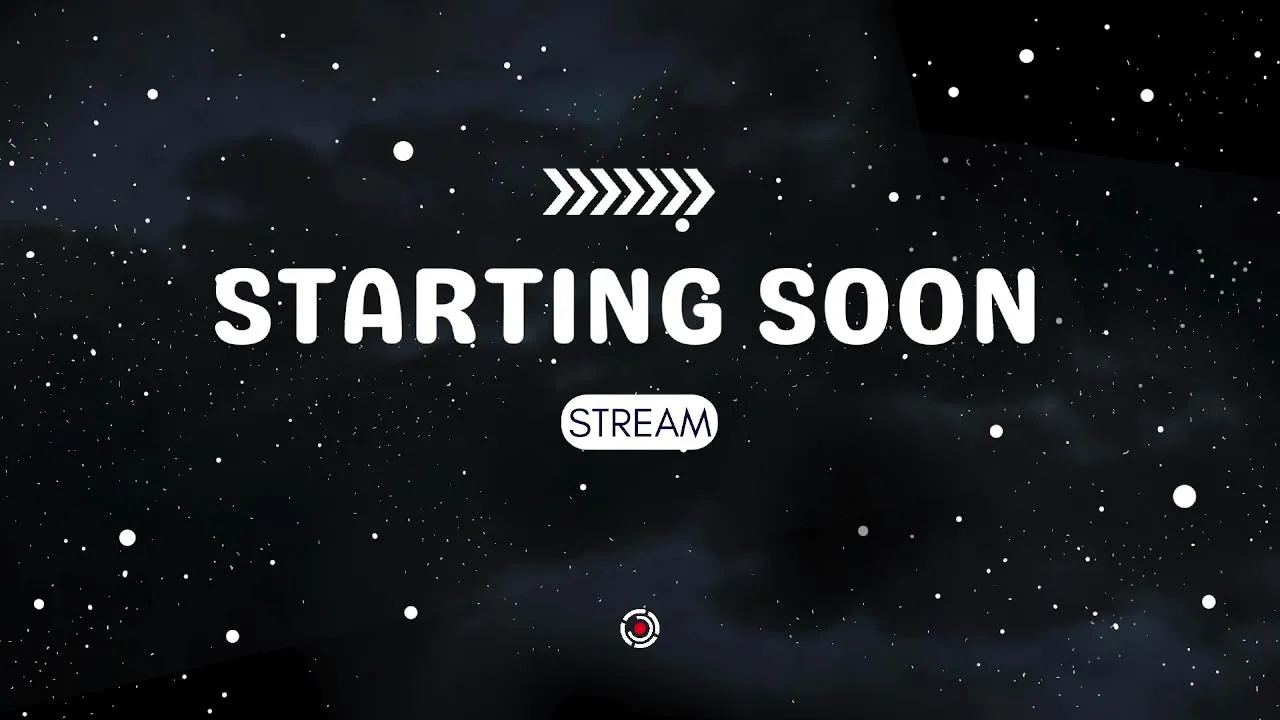 STARTING SOON

STREAM